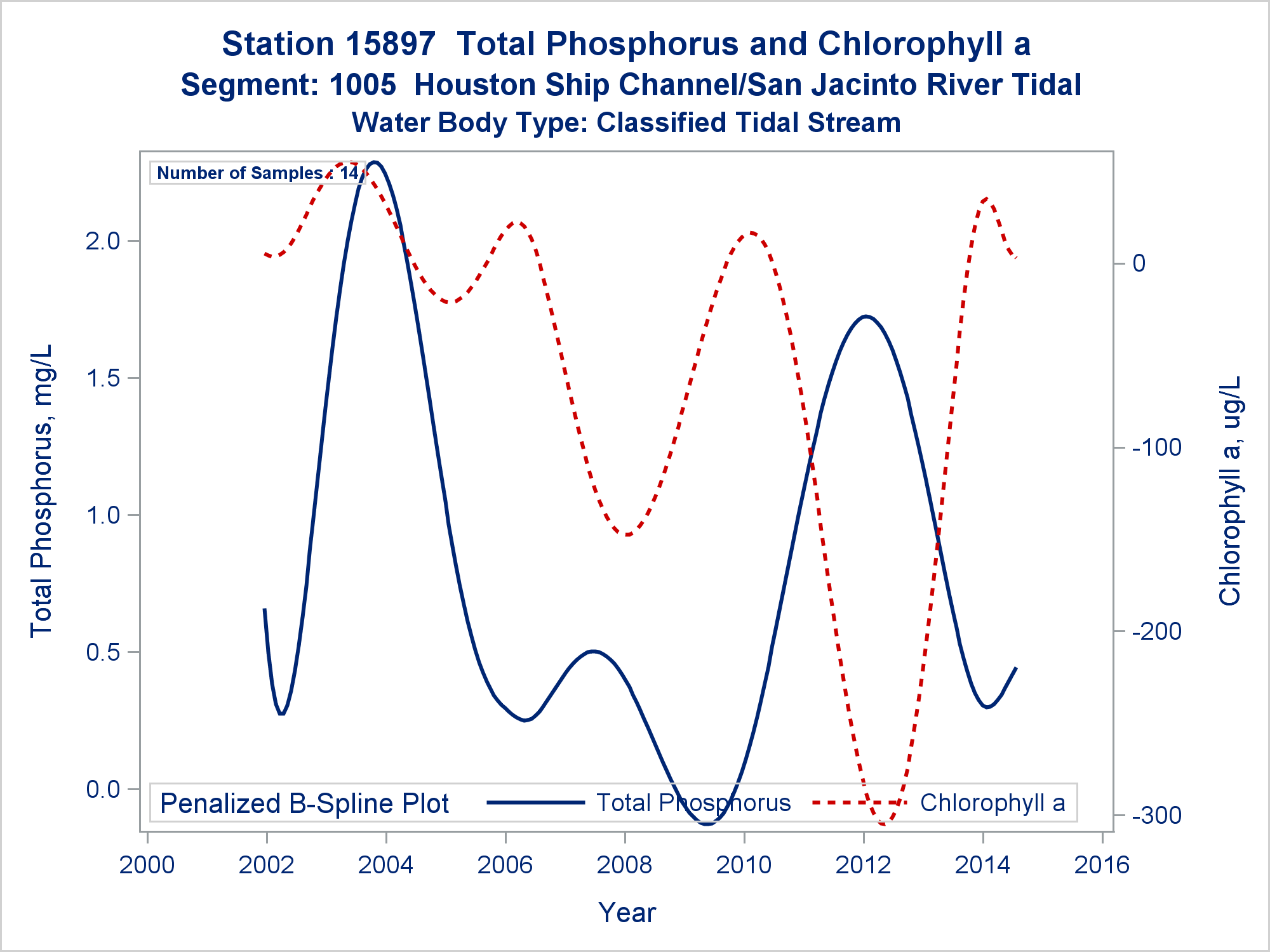 Station 15897 Total Phosphorus and Chlorophyll a
Segment: 1005 Houston Ship Channel/San Jacinto River Tidal
Water Body Type: Classified Tidal Stream

Number of Samples : 14

Total Phosphorus, mg/L

2.0
1.5
1.0
0.5
0.0

Chlorophyll a, ug/L

0
-100
-200
-300

Penalized B-Spline Plot
Total Phosphorus
Chlorophyll a

2000
2002
2004
2006
2008
2010
2012
2014
2016

Year